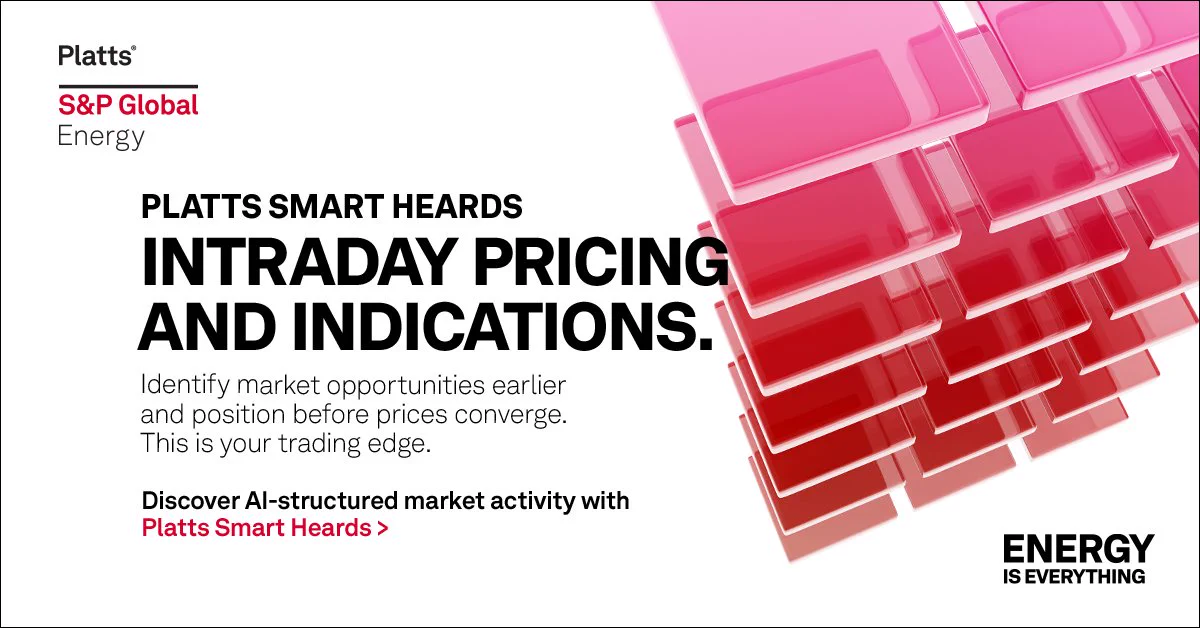 Platts®
S&P Global
Energy

PLATTS SMART HEARDS
INTRADAY PRICING AND INDICATIONS.

Identify market opportunities earlier and position before prices converge. This is your trading edge.

Discover AI-structured market activity with Platts Smart Heards >

ENERGY
IS EVERYTHING